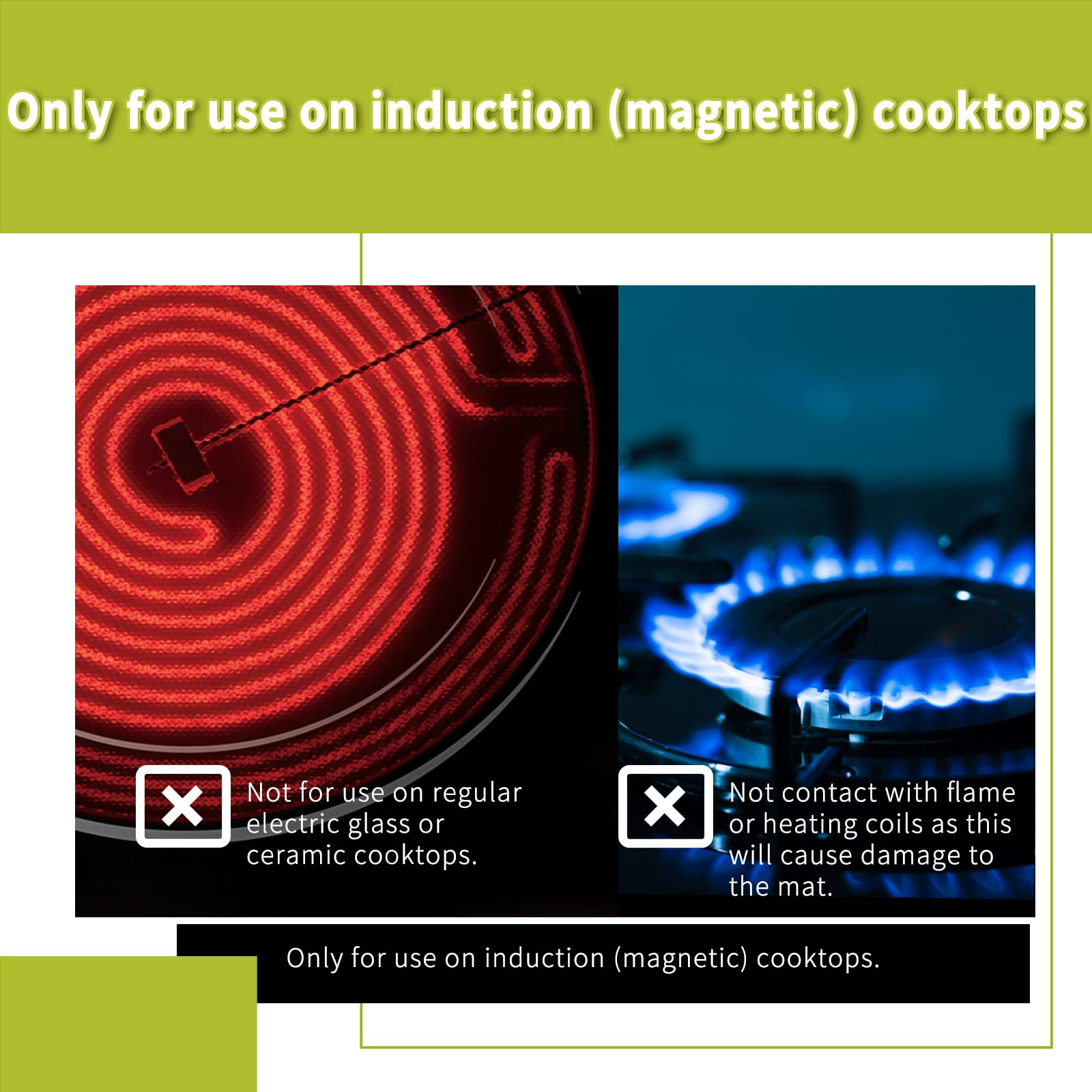 Only for use on induction (magnetic) cooktops

Not for use on regular electric glass or ceramic cooktops.

Not contact with flame or heating coils as this will cause damage to the mat.

Only for use on induction (magnetic) cooktops.